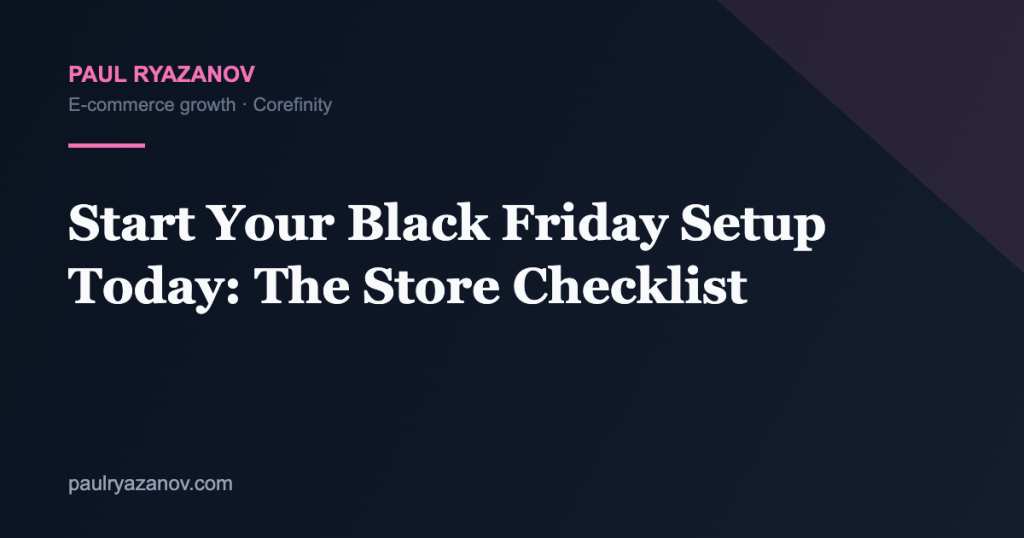 PAUL RYAZANOV
E-commerce growth · Corefinity

Start Your Black Friday Setup Today: The Store Checklist

paulryazanov.com